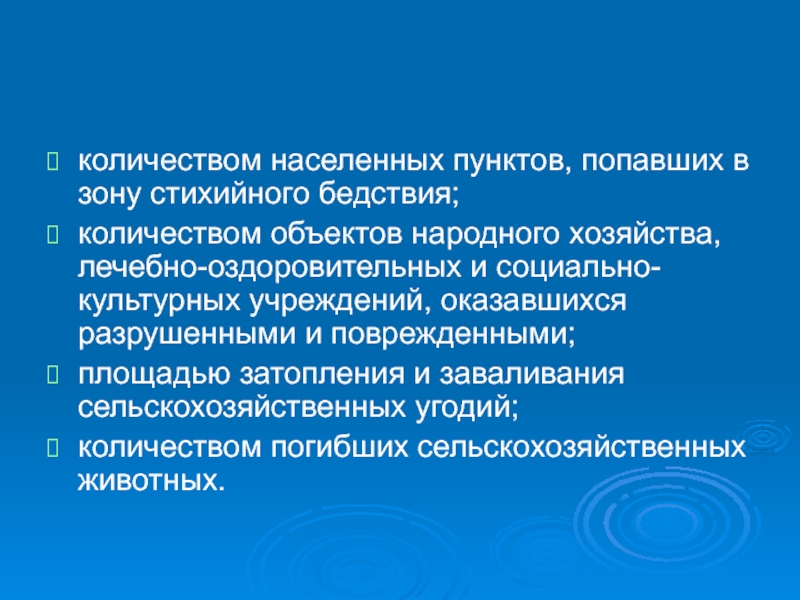 количеством населенных пунктов, попавших в зону стихийного бедствия;

количеством объектов народного хозяйства, лечебно-оздоровительных и социально-культурных учреждений, оказавшихся разрушенными и поврежденными;

площадью затопления и заваливания сельскохозяйственных угодий;

количеством погибших сельскохозяйственных животных.